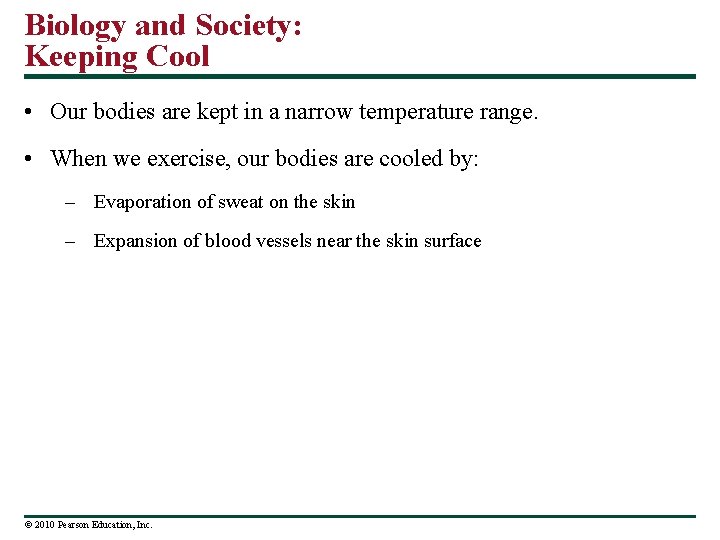 Biology and Society:
Keeping Cool

• Our bodies are kept in a narrow temperature range.

• When we exercise, our bodies are cooled by:

– Evaporation of sweat on the skin

– Expansion of blood vessels near the skin surface

© 2010 Pearson Education, Inc.